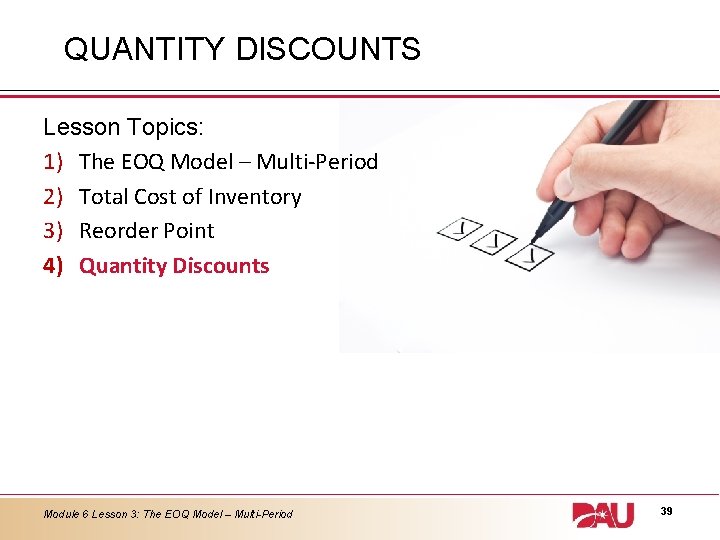 QUANTITY DISCOUNTS

Lesson Topics:

1) The EOQ Model – Multi-Period
2) Total Cost of Inventory
3) Reorder Point
4) Quantity Discounts

Module 6 Lesson 3: The EOQ Model – Multi-Period

DAU

39